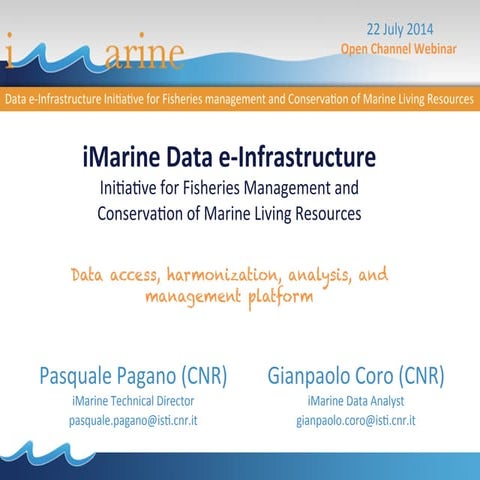 imarine

22 July 2014
Open Channel Webinar

Data e-Infrastructure Initiative for Fisheries management and Conservation of Marine Living Resources

iMarine Data e-Infrastructure
Initiative for Fisheries Management and Conservation of Marine Living Resources

Data access, harmonization, analysis, and management platform

Pasquale Pagano (CNR)
iMarine Technical Director
pasquale.pagano@isti.cnr.it

Gianpaolo Coro (CNR)
iMarine Data Analyst
gianpaolo.coro@isti.cnr.it